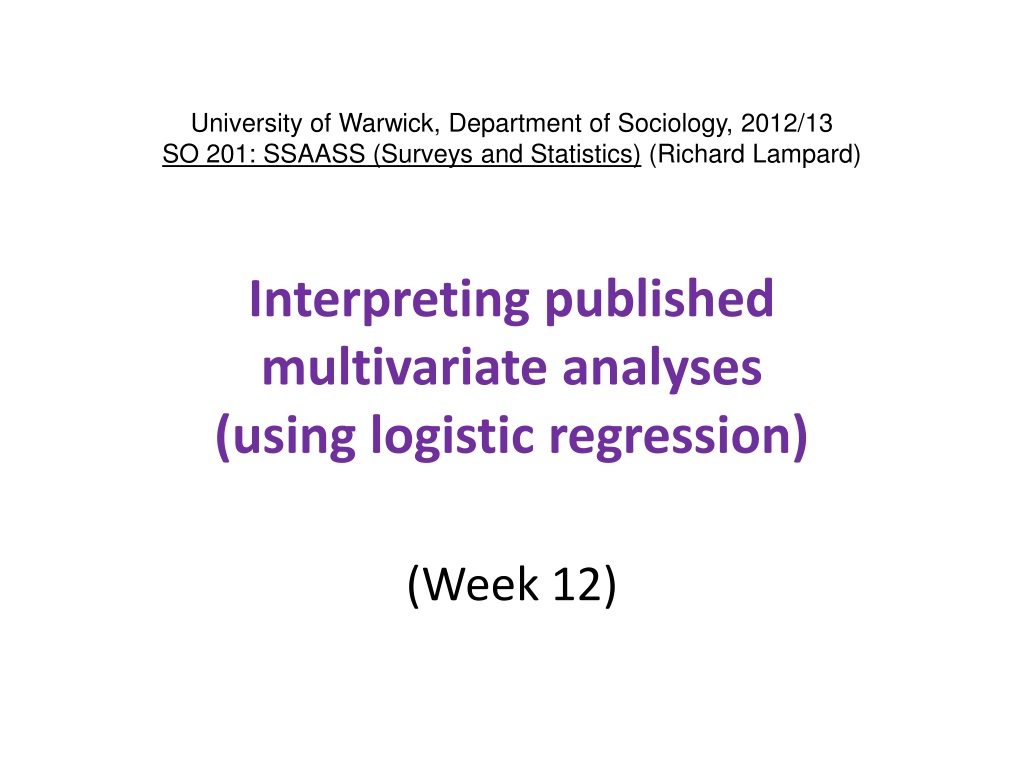 University of Warwick, Department of Sociology, 2012/13
SO 201: SSAASS (Surveys and Statistics) (Richard Lampard)

Interpreting published multivariate analyses (using logistic regression)

(Week 12)